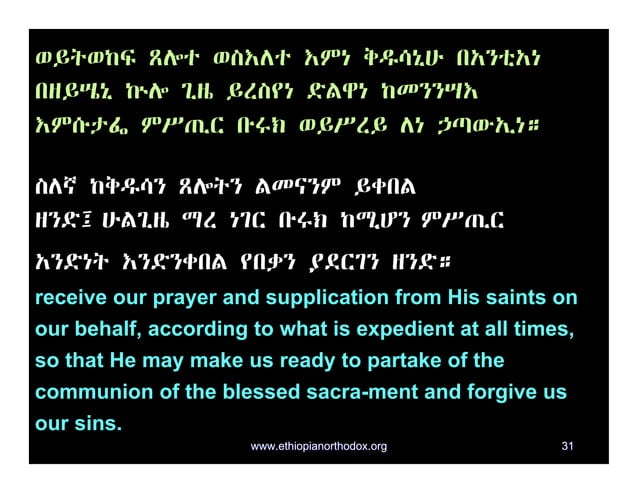 ወይትወከፍ ጸሎተ ወስእለተ እምነ ቅዱሳኒሁ በእንቲአነ በዘይሤኒ ኵሎ ጊዜ ይረስየነ ድልዋነ ከመንንሣእ እምሱታፌ ምሥጢር ቡሩክ ወይሥረይ ለነ ኃጣውኢነ።

ስለኛ ከቅዱሳን ጸሎትን ልመናንም ይቀበል ዘንድ፤ ሁልጊዜ ማረ ነገር ቡሩክ ከሚሆን ምሥጢር አንድነት እንድንቀበል የበቃን ያደርገን ዘንድ።

receive our prayer and supplication from His saints on our behalf, according to what is expedient at all times, so that He may make us ready to partake of the communion of the blessed sacra-ment and forgive us our sins.

www.ethiopianorthodox.org

31